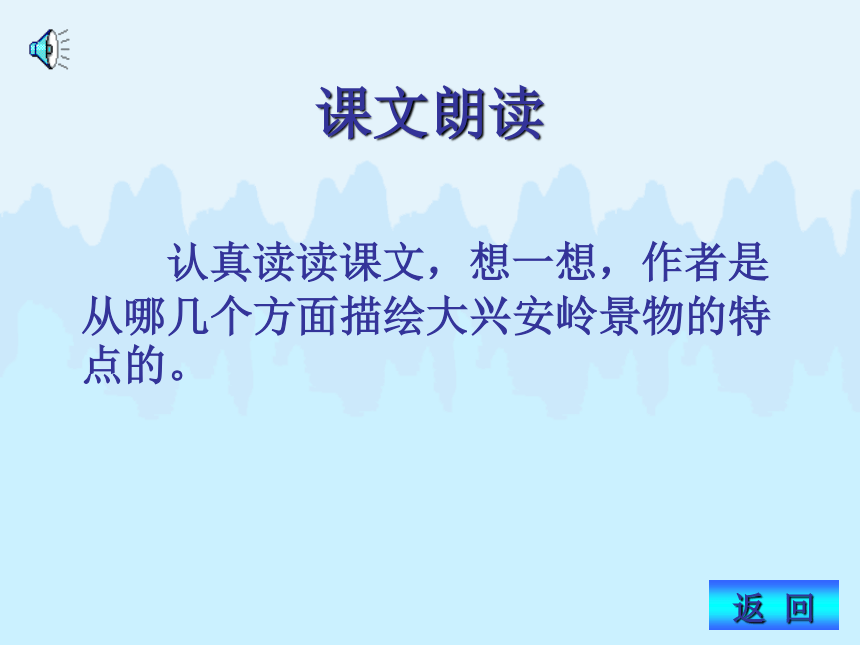 课文朗读

认真读读课文，想一想，作者是从哪几个方面描绘大兴安岭景物的特点的。

返 回